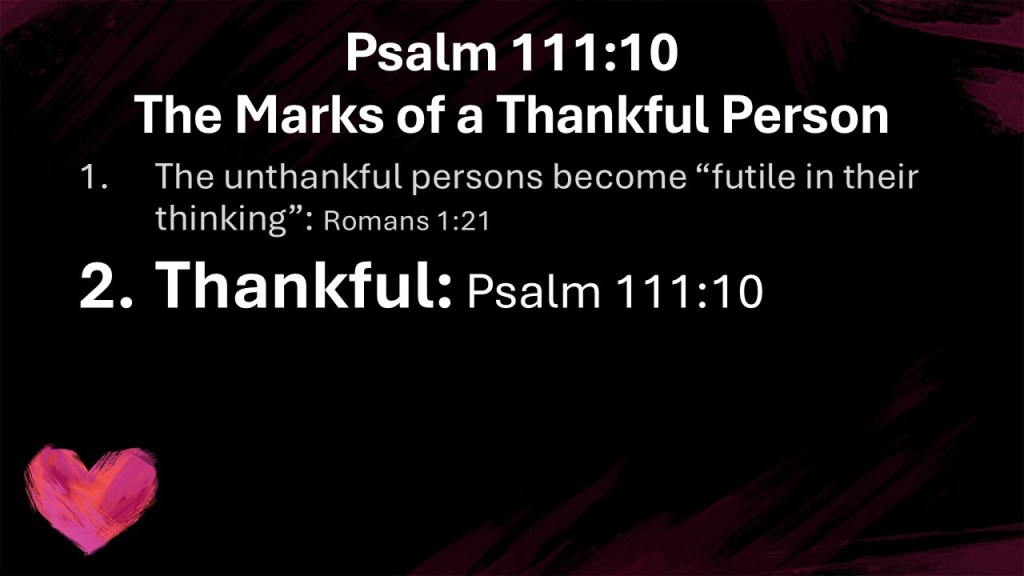 Psalm 111:10
The Marks of a Thankful Person

1. The unthankful persons become “futile in their thinking”: Romans 1:21

2. Thankful: Psalm 111:10